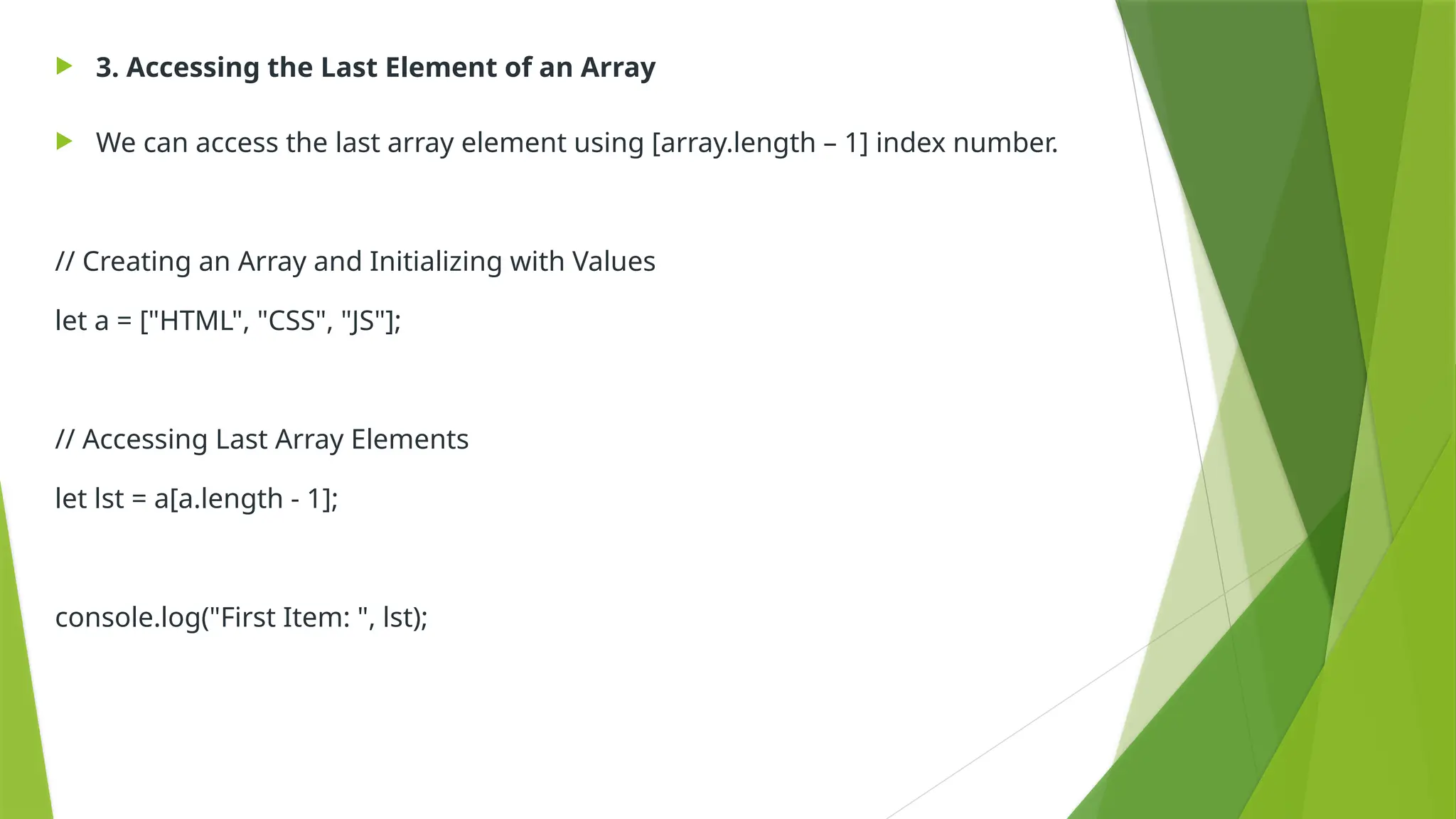 3. Accessing the Last Element of an Array

We can access the last array element using [array.length – 1] index number.

// Creating an Array and Initializing with Values

let a = ["HTML", "CSS", "JS"];

// Accessing Last Array Elements

let lst = a[a.length - 1];

console.log("First Item: ", lst);